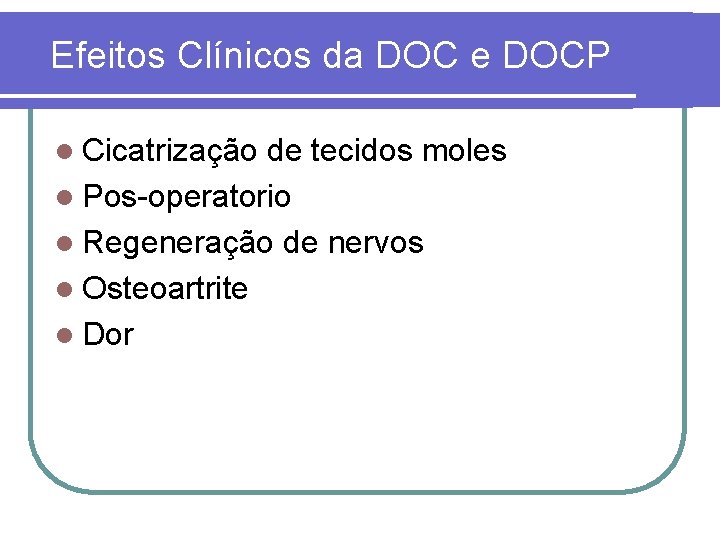 Efeitos Clínicos da DOC e DOCP

- Cicatrização de tecidos moles
- Pos-operatorio
- Regeneração de nervos
- Osteoartrite
- Dor